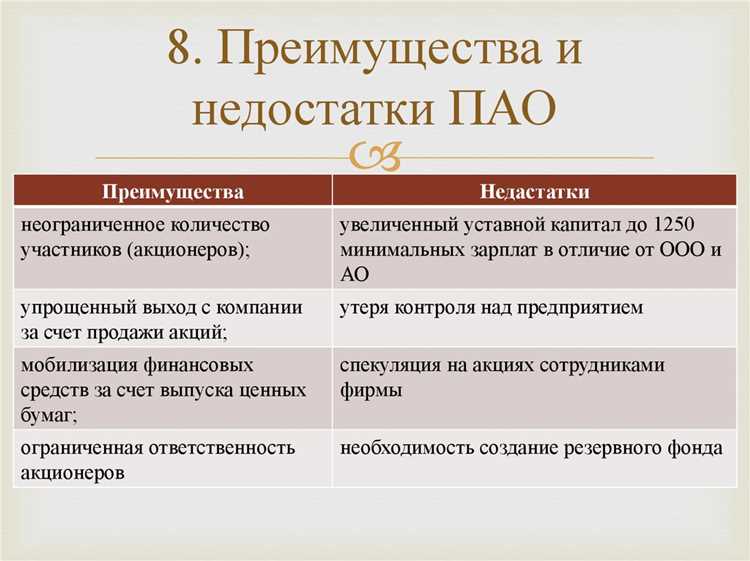 8. Преимущества и недостатки ПАО

| Преимущества | Недастатки |
|---|---|
| неограниченное количество участников (акционеров); | увеличенный уставной капитал до 1250 минимальных зарплат в отличие от ООО и АО |
| упрощенный выход с компании за счет продажи акций; | утеря контроля над предприятием |
| мобилизация финансовых средств за счет выпуска ценных бумаг; | спекуляция на акциях сотрудниками фирмы |
| ограниченная ответственность акционеров | необходимость создание резервного фонда |